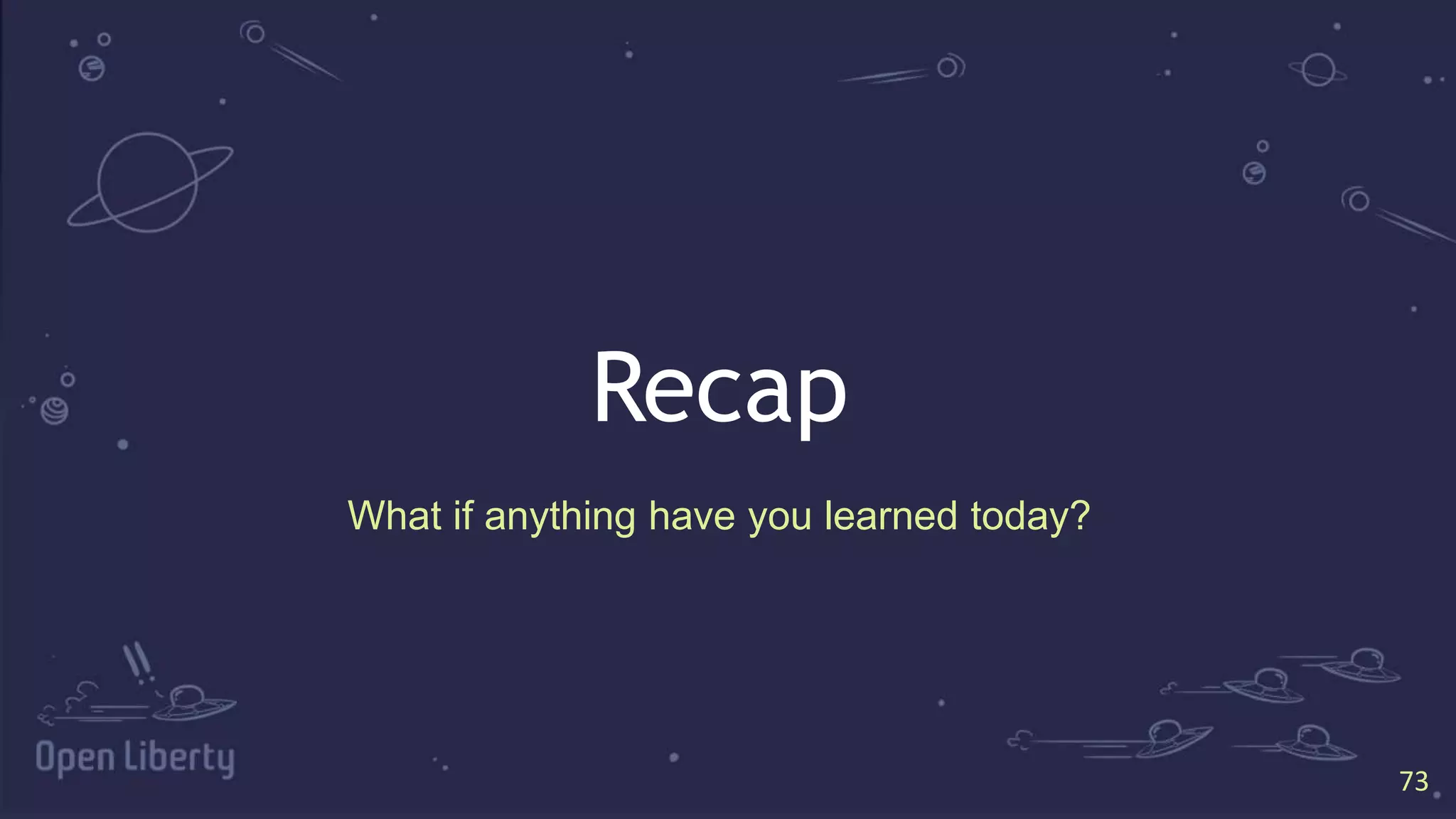 Recap

What if anything have you learned today?

Open Liberty

73